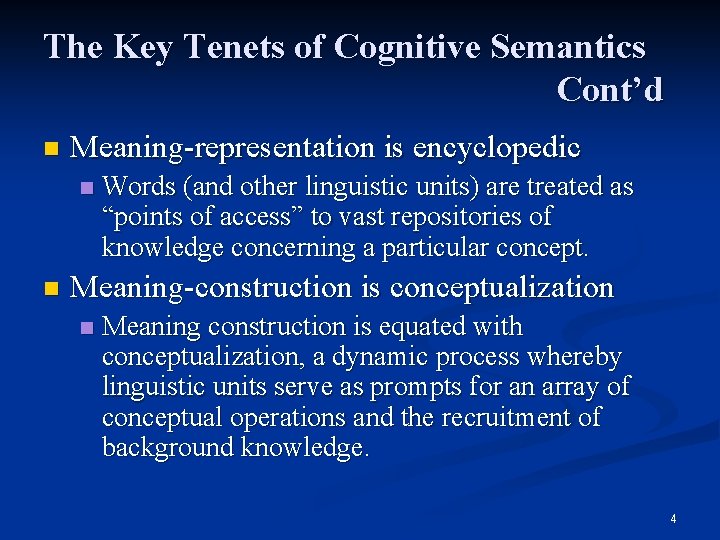 The Key Tenets of Cognitive Semantics Cont’d

Meaning-representation is encyclopedic

Words (and other linguistic units) are treated as “points of access” to vast repositories of knowledge concerning a particular concept.

Meaning-construction is conceptualization

Meaning construction is equated with conceptualization, a dynamic process whereby linguistic units serve as prompts for an array of conceptual operations and the recruitment of background knowledge.

4